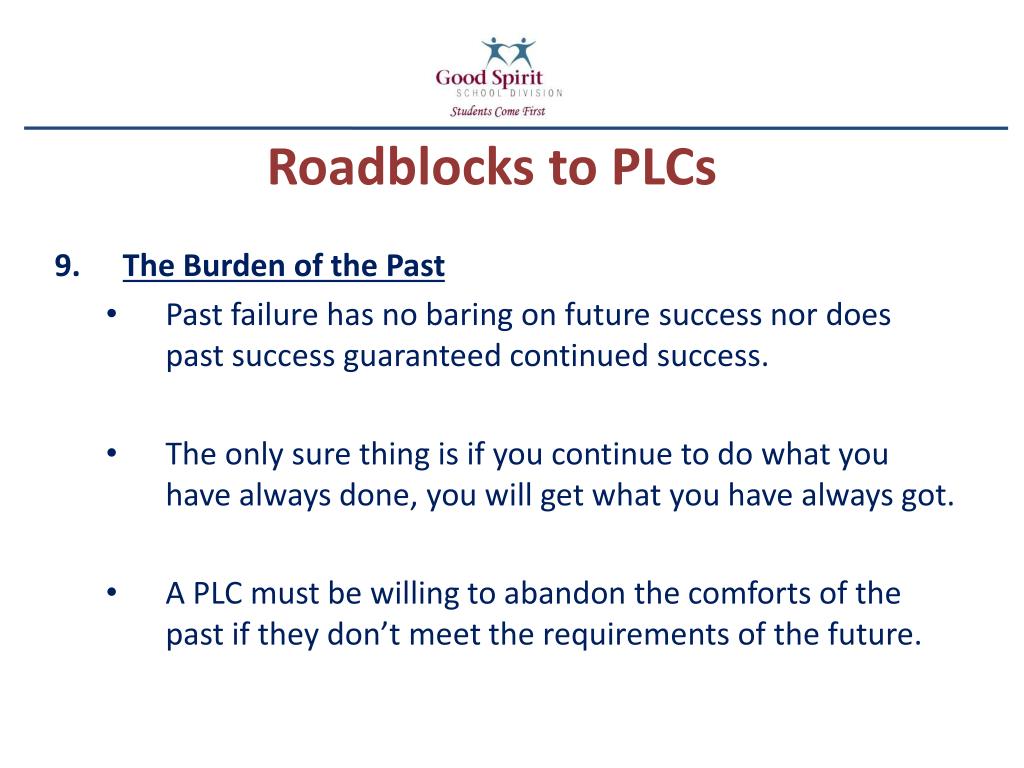 Good Spirit
SCHOOL DIVISION
Students Come First

Roadblocks to PLCs

9. The Burden of the Past

• Past failure has no baring on future success nor does past success guaranteed continued success.

• The only sure thing is if you continue to do what you have always done, you will get what you have always got.

• A PLC must be willing to abandon the comforts of the past if they don't meet the requirements of the future.